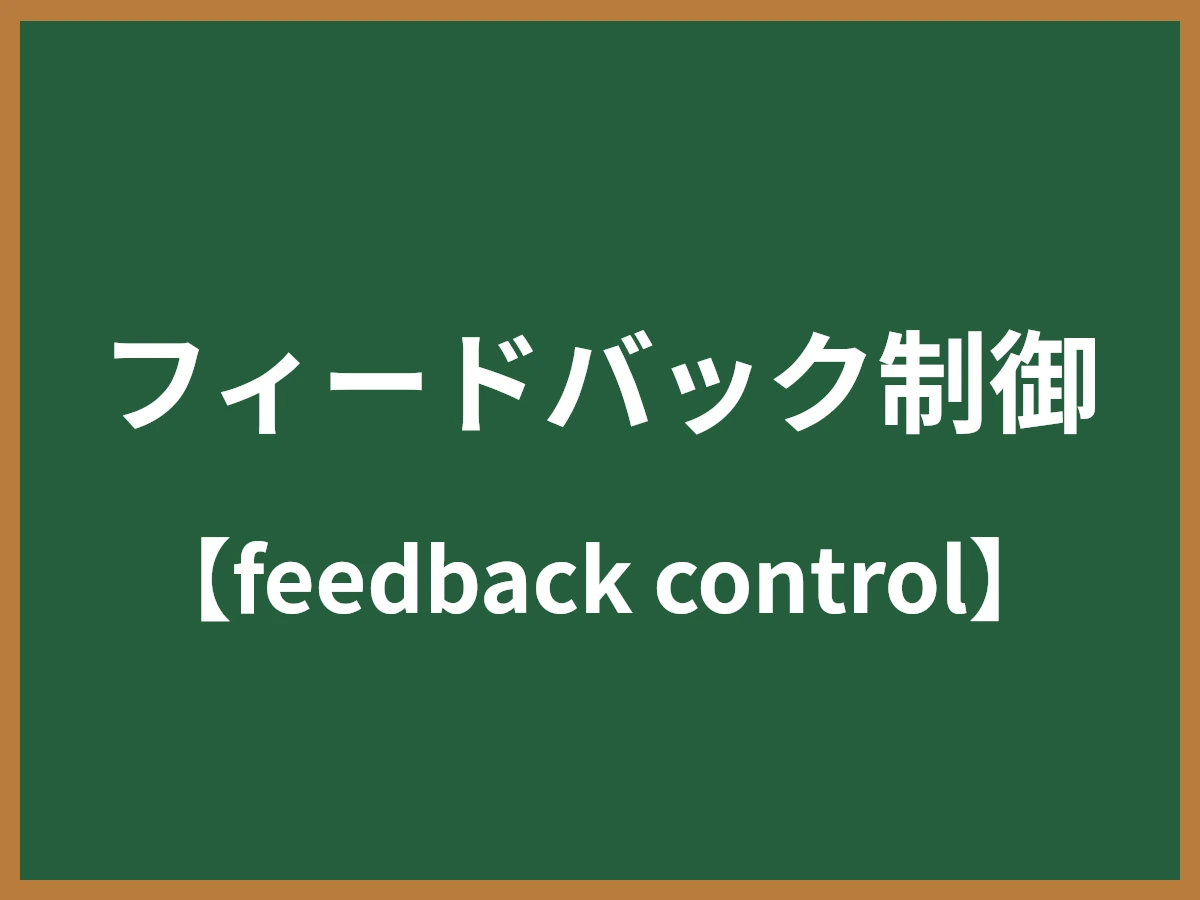 フィードバック制御

【feedback control】